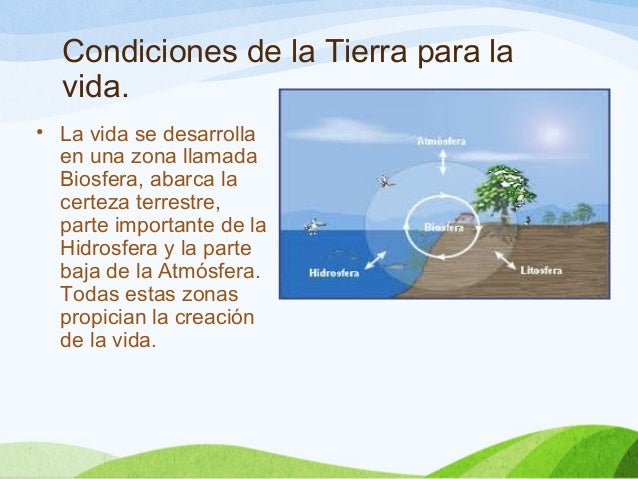 Condiciones de la Tierra para la vida.

• La vida se desarrolla en una zona llamada Biosfera, abarca la certeza terrestre, parte importante de la Hidrosfera y la parte baja de la Atmósfera. Todas estas zonas propician la creación de la vida.

Atmósfera

Biosfera

Hidrosfera

Litosfera